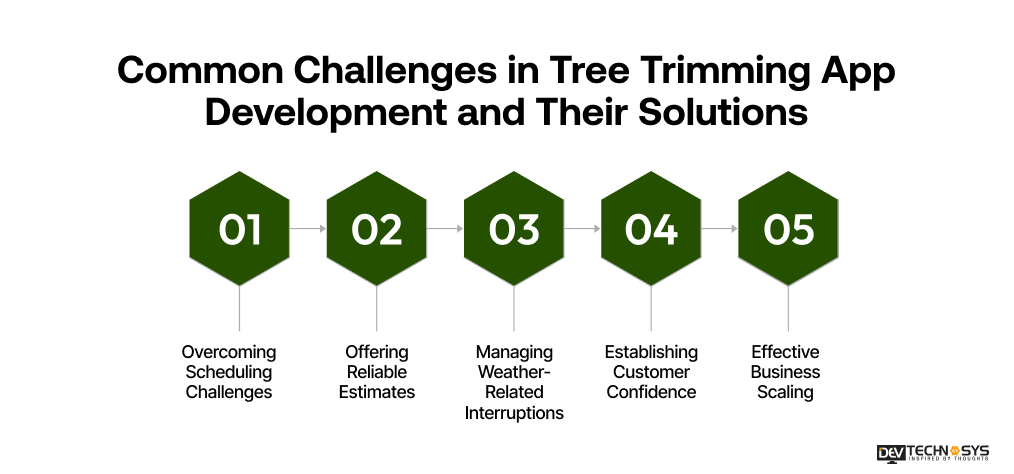 Common Challenges in Tree Trimming App Development and Their Solutions

01

Overcoming Scheduling Challenges

02

Offering Reliable Estimates

03

Managing Weather-Related Interruptions

04

Establishing Customer Confidence

05

Effective Business Scaling

DEV TECHNOSYS
INSPIRED BY THOUGHTS